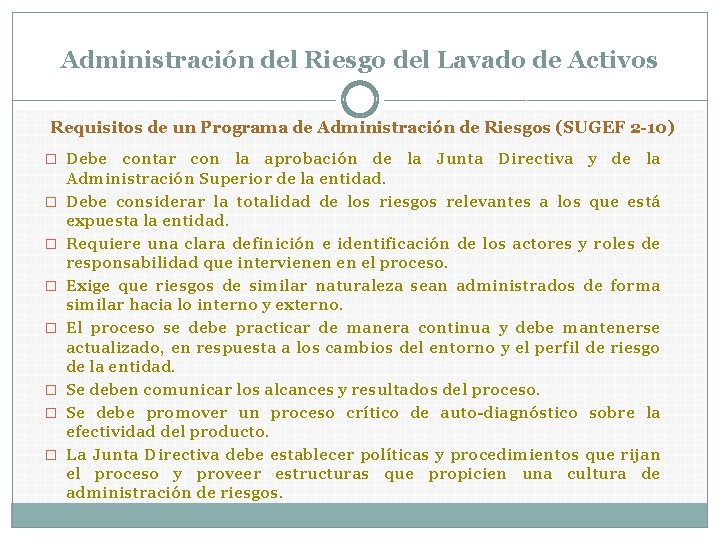 Administración del Riesgo del Lavado de Activos

Requisitos de un Programa de Administración de Riesgos (SUGEF 2-10)

□ Debe contar con la aprobación de la Junta Directiva y de la Administración Superior de la entidad.
□ Debe considerar la totalidad de los riesgos relevantes a los que está expuesta la entidad.
□ Requiere una clara definición e identificación de los actores y roles de responsabilidad que intervienen en el proceso.
□ Exige que riesgos de similar naturaleza sean administrados de forma similar hacia lo interno y externo.
□ El proceso se debe practicar de manera continua y debe mantenerse actualizado, en respuesta a los cambios del entorno y el perfil de riesgo de la entidad.
□ Se deben comunicar los alcances y resultados del proceso.
□ Se debe promover un proceso crítico de auto-diagnóstico sobre la efectividad del producto.
□ La Junta Directiva debe establecer políticas y procedimientos que rijan el proceso y proveer estructuras que propicien una cultura de administración de riesgos.